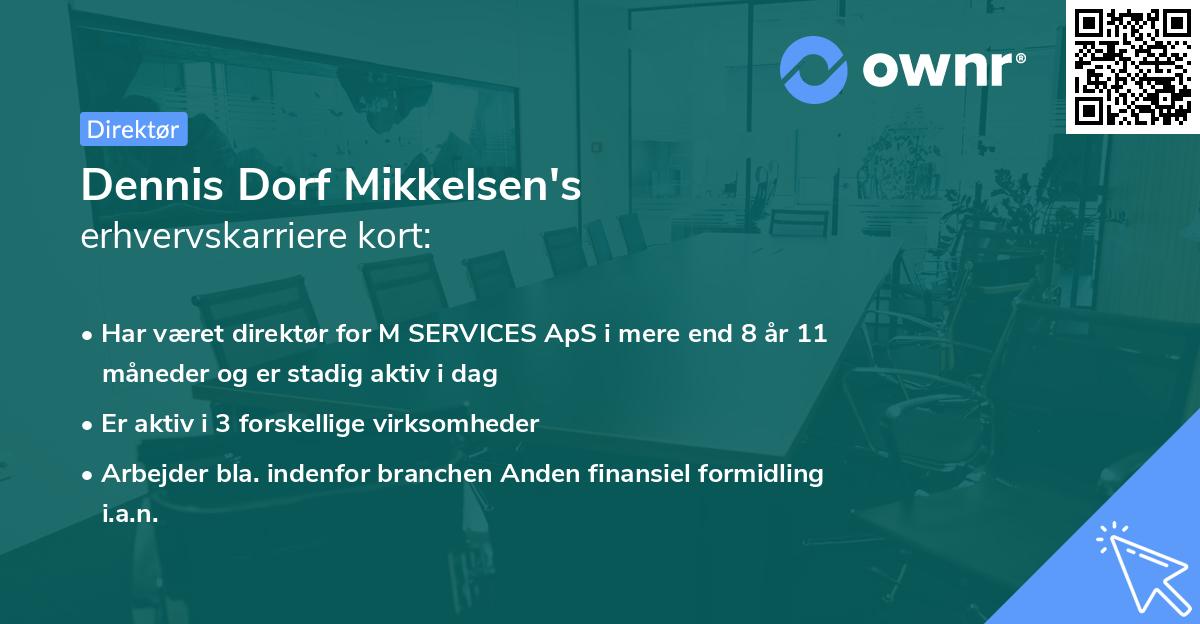 ownr®

Direktør

Dennis Dorf Mikkelsen's
erhvervskarriere kort:

• Har været direktør for M SERVICES ApS i mere end 8 år 11 måneder og er stadig aktiv i dag
• Er aktiv i 3 forskellige virksomheder
• Arbejder bla. indenfor branchen Anden finansiel formidling i.a.n.